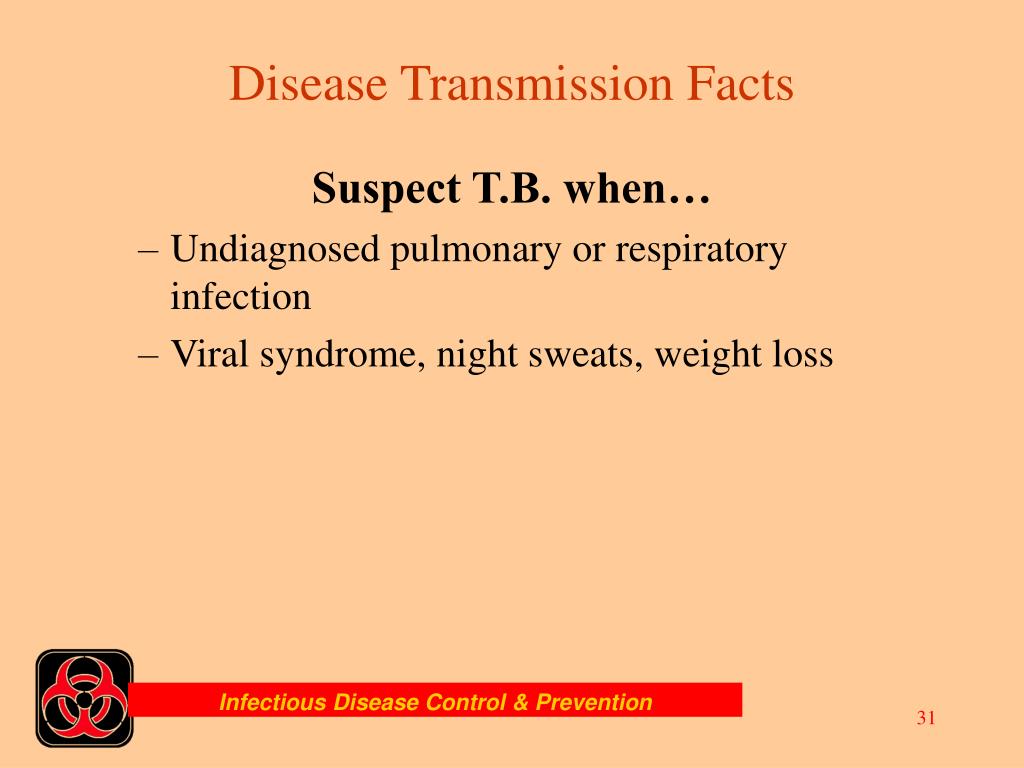 Disease Transmission Facts

Suspect T.B. when…

– Undiagnosed pulmonary or respiratory infection

– Viral syndrome, night sweats, weight loss

Infectious Disease Control & Prevention

31